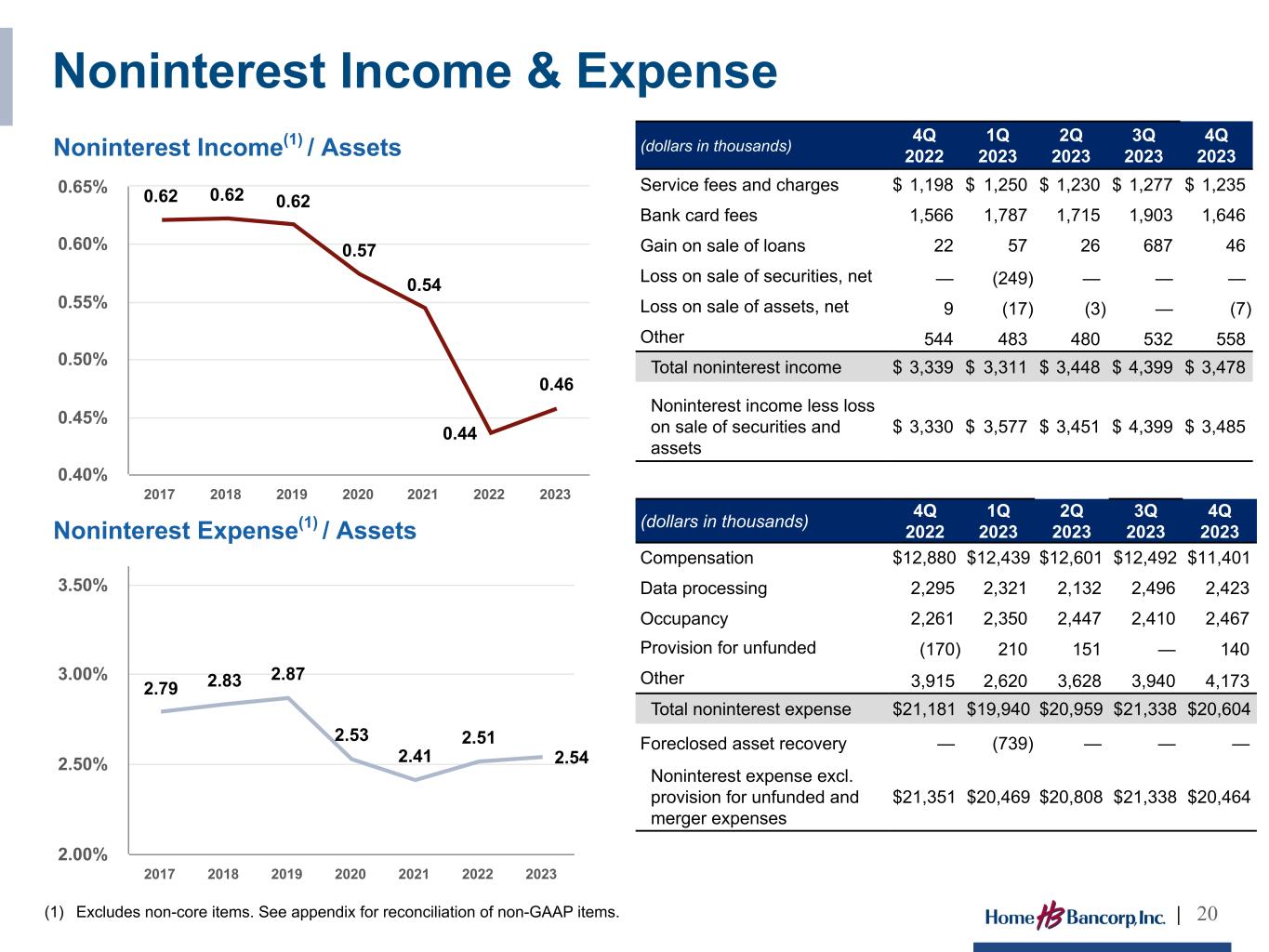 Noninterest Income & Expense

Noninterest Income$^{(1)}$ / Assets

0.65%
0.60%
0.55%
0.50%
0.45%
0.40%

0.62 0.62 0.62 0.57 0.54 0.44 0.46

2017 2018 2019 2020 2021 2022 2023

Noninterest Expense$^{(1)}$ / Assets

3.50%
3.00%
2.50%
2.00%

2.79 2.83 2.87 2.53 2.41 2.51 2.54

2017 2018 2019 2020 2021 2022 2023

| (dollars in thousands) | 4Q 2022 | 1Q 2023 | 2Q 2023 | 3Q 2023 | 4Q 2023 |
|---|---|---|---|---|---|
| Service fees and charges | $ 1,198 | $ 1,250 | $ 1,230 | $ 1,277 | $ 1,235 |
| Bank card fees | 1,566 | 1,787 | 1,715 | 1,903 | 1,646 |
| Gain on sale of loans | 22 | 57 | 26 | 687 | 46 |
| Loss on sale of securities, net | — | (249) | — | — | — |
| Loss on sale of assets, net | 9 | (17) | (3) | — | (7) |
| Other | 544 | 483 | 480 | 532 | 558 |
| Total noninterest income | $ 3,339 | $ 3,311 | $ 3,448 | $ 4,399 | $ 3,478 |
| Noninterest income less loss on sale of securities and assets | $ 3,330 | $ 3,577 | $ 3,451 | $ 4,399 | $ 3,485 |

| (dollars in thousands) | 4Q 2022 | 1Q 2023 | 2Q 2023 | 3Q 2023 | 4Q 2023 |
|---|---|---|---|---|---|
| Compensation | $12,880 | $12,439 | $12,601 | $12,492 | $11,401 |
| Data processing | 2,295 | 2,321 | 2,132 | 2,496 | 2,423 |
| Occupancy | 2,261 | 2,350 | 2,447 | 2,410 | 2,467 |
| Provision for unfunded | (170) | 210 | 151 | — | 140 |
| Other | 3,915 | 2,620 | 3,628 | 3,940 | 4,173 |
| Total noninterest expense | $21,181 | $19,940 | $20,959 | $21,338 | $20,604 |
| Foreclosed asset recovery | — | (739) | — | — | — |
| Noninterest expense excl. provision for unfunded and merger expenses | $21,351 | $20,469 | $20,808 | $21,338 | $20,464 |

(1) Excludes non-core items. See appendix for reconciliation of non-GAAP items.

Home Bancorp, Inc. | 20